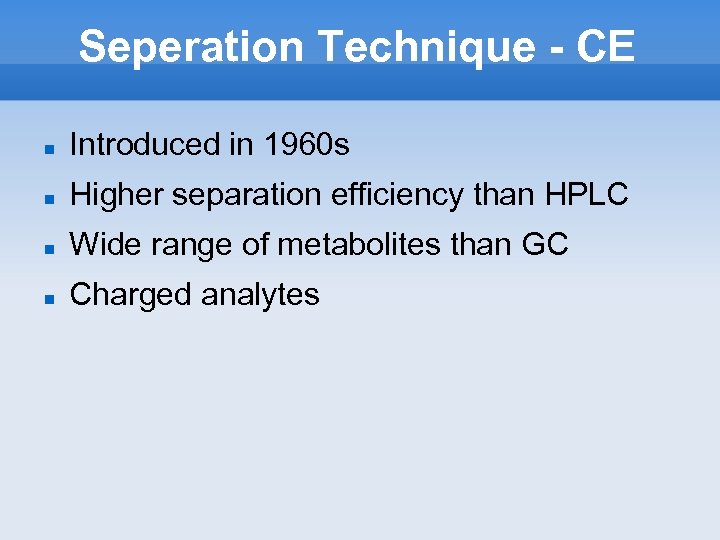 Seperation Technique - CE

- Introduced in 1960s
- Higher separation efficiency than HPLC
- Wide range of metabolites than GC
- Charged analytes